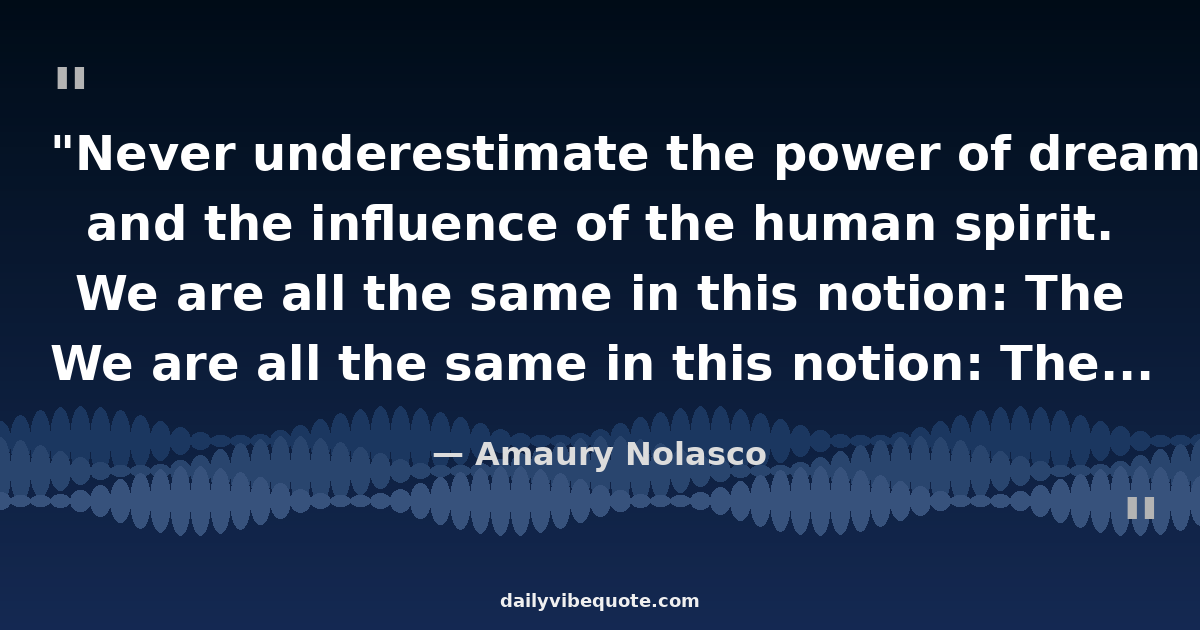 "

"Never underestimate the power of dream and the influence of the human spirit. We are all the same in this notion: The We are all the same in this notion: The...

— Amaury Nolasco

"

dailyvibequote.com